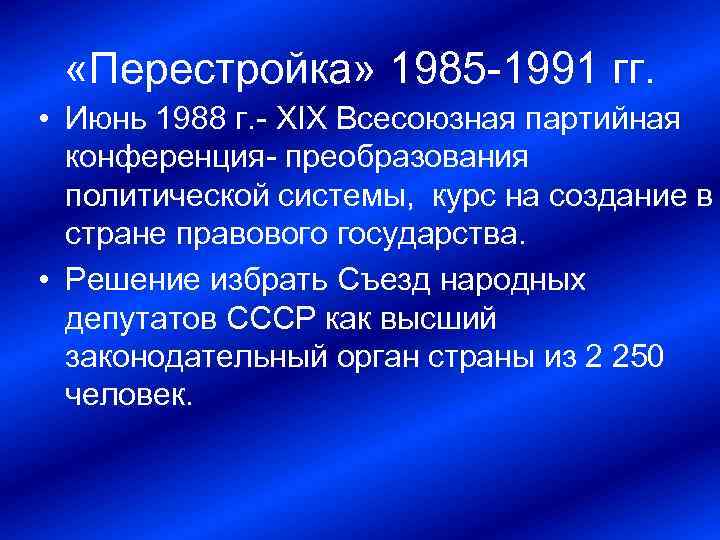 «Перестройка» 1985-1991 гг.

• Июнь 1988 г.- XIX Всесоюзная партийная конференция- преобразования политической системы, курс на создание в стране правового государства.

• Решение избрать Съезд народных депутатов СССР как высший законодательный орган страны из 2 250 человек.